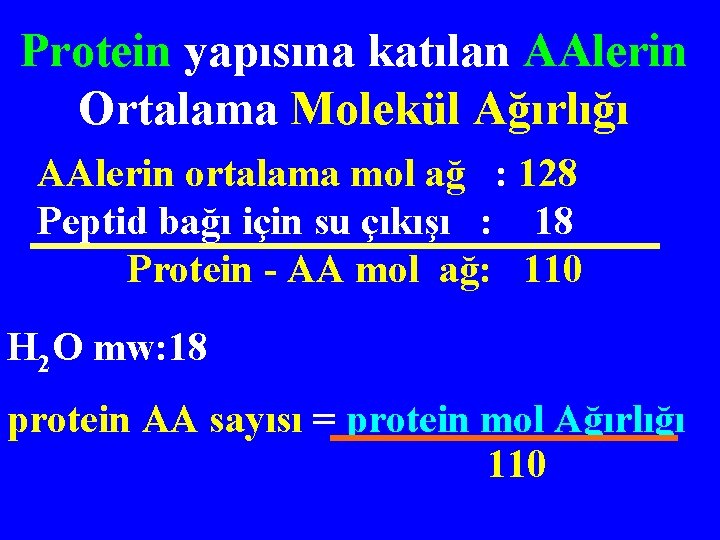 Protein yapısına katılan AAlerin Ortalama Molekül Ağırlığı

AAlerin ortalama mol ağ : 128
Peptid bağı için su çıkışı : 18
Protein - AA mol ağ: 110

$H_2O$ mw:18

protein AA sayısı = $\frac{\text{protein mol Ağırlığı}}{110}$